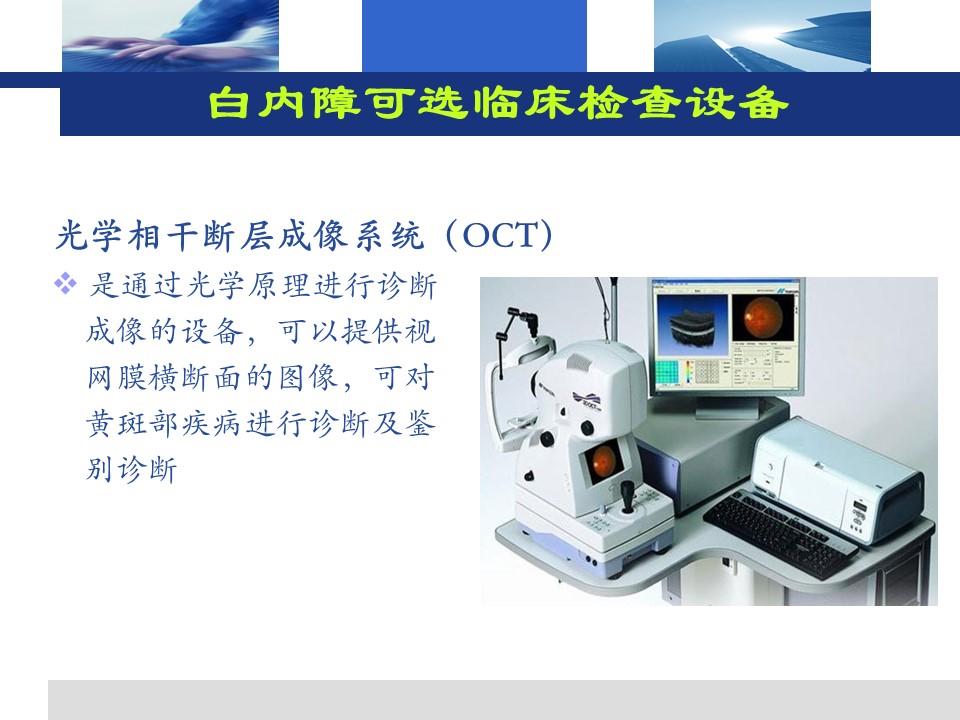 白内障可选临床检查设备

光学相干断层成像系统（OCT）

❖ 是通过光学原理进行诊断成像的设备，可以提供视网膜横断面的图像，可对黄斑部疾病进行诊断及鉴别诊断